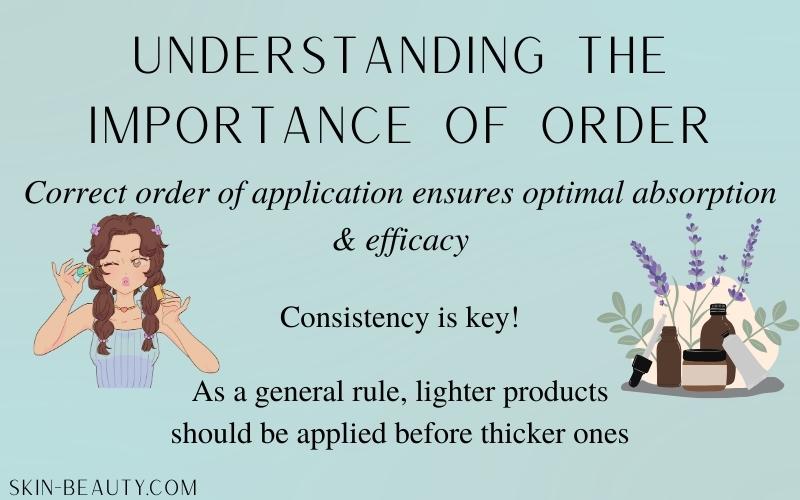 UNDERSTANDING THE IMPORTANCE OF ORDER

Correct order of application ensures optimal absorption & efficacy

Consistency is key!

As a general rule, lighter products should be applied before thicker ones

SKIN-BEAUTY.COM